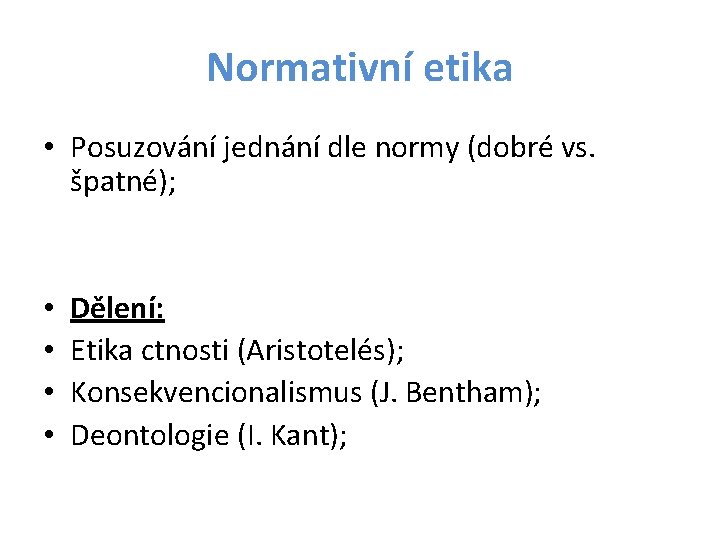 Normativní etika

• Posuzování jednání dle normy (dobré vs. špatné);

• Dělení:
• Etika ctnosti (Aristotelés);
• Konsekvencionalismus (J. Bentham);
• Deontologie (I. Kant);